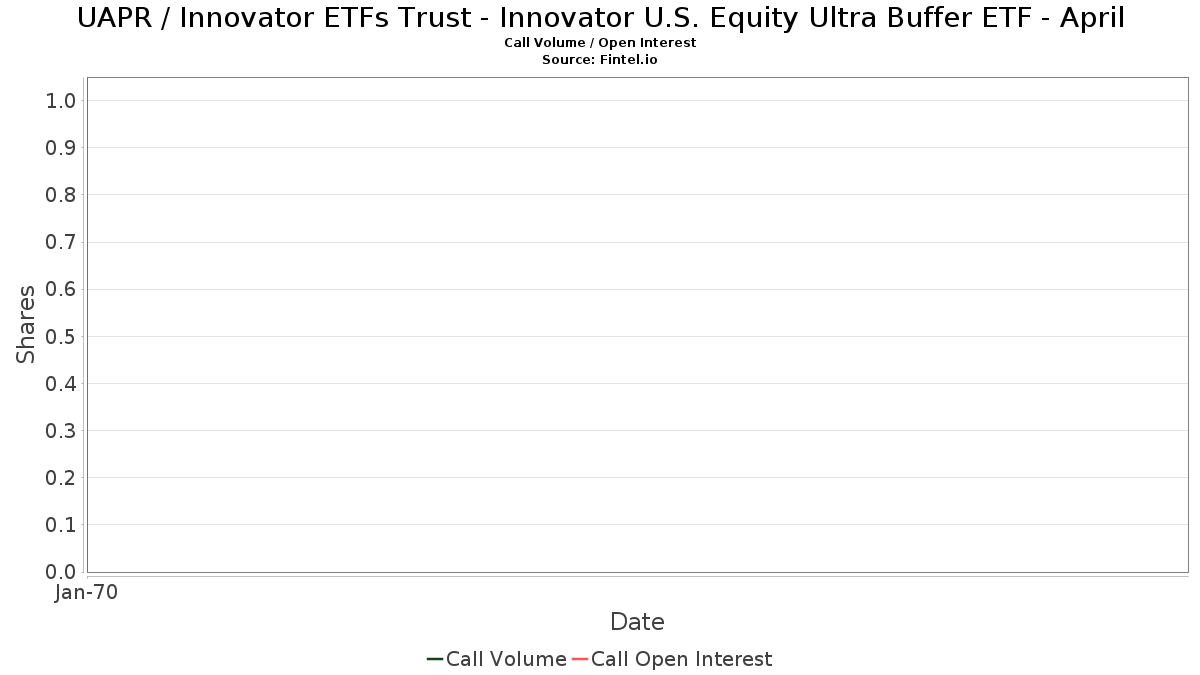 UAPR / Innovator ETFs Trust - Innovator U.S. Equity Ultra Buffer ETF - April
Call Volume / Open Interest
Source: Fintel.io

Shares

1.0
0.9
0.8
0.7
0.6
0.5
0.4
0.3
0.2
0.1
0.0

Jan-70

Date

Call Volume Call Open Interest